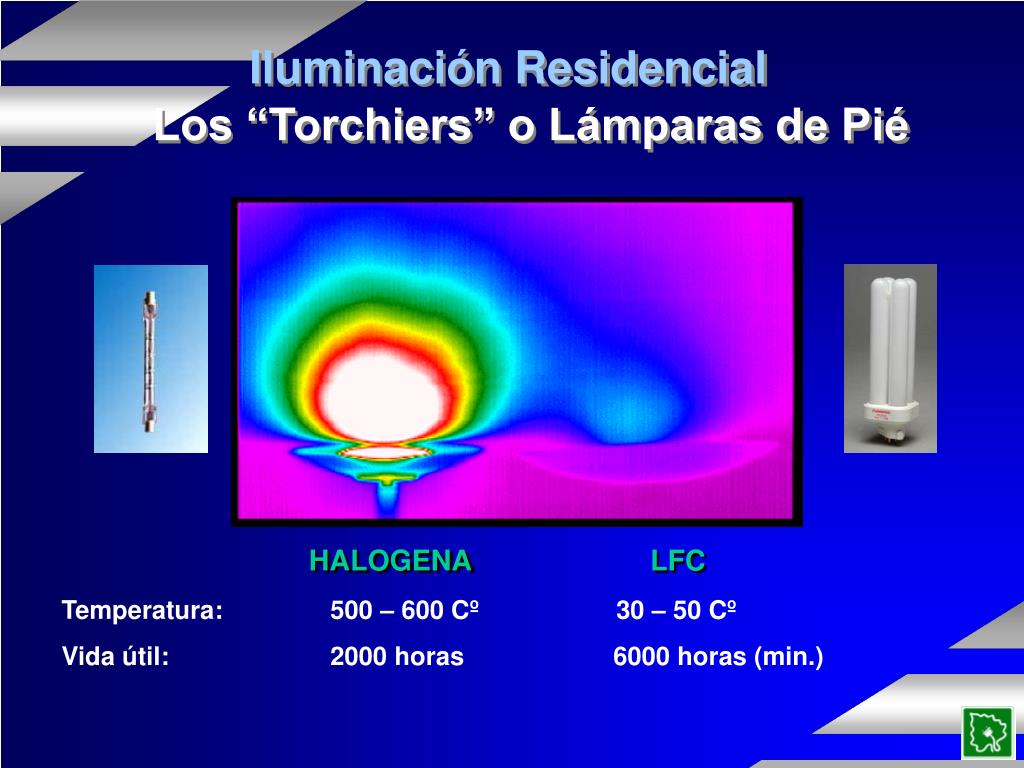 Iluminación Residencial
Los “Torchiers” o Lámparas de Pié

| | HALOGENA | LFC |
|---|---|---|
| Temperatura: | 500 – 600 Cº | 30 – 50 Cº |
| Vida útil: | 2000 horas | 6000 horas (min.) |